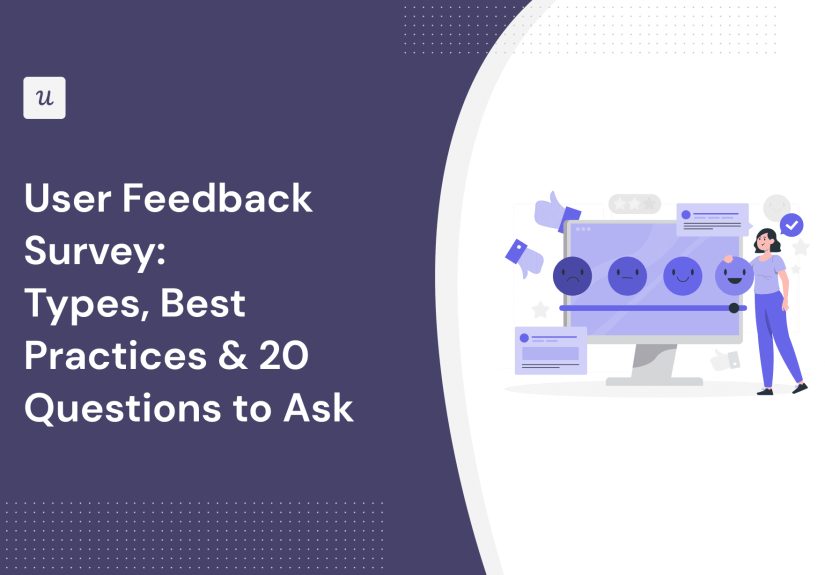 u

User Feedback Survey: Types, Best Practices & 20 Questions to Ask